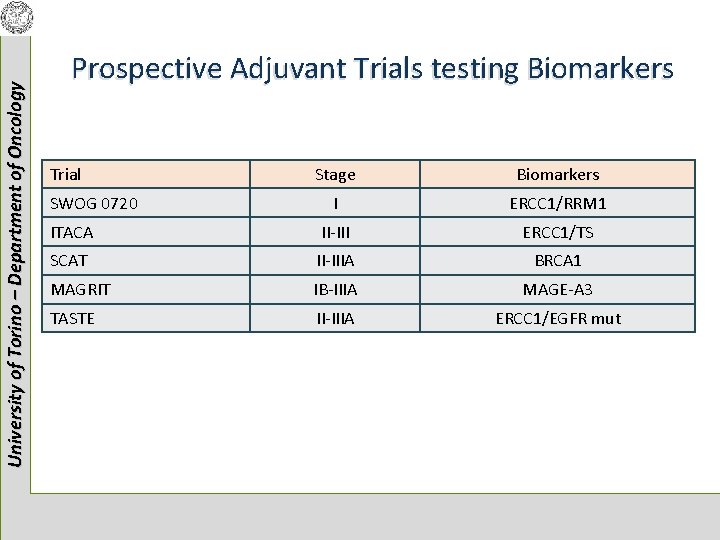 University of Torino – Department of Oncology

Prospective Adjuvant Trials testing Biomarkers

| Trial | Stage | Biomarkers |
|---|---|---|
| SWOG 0720 | I | ERCC1/RRM1 |
| ITACA | II-III | ERCC1/TS |
| SCAT | II-IIIA | BRCA1 |
| MAGRIT | IB-IIIA | MAGE-A3 |
| TASTE | II-IIIA | ERCC1/EGFR mut |